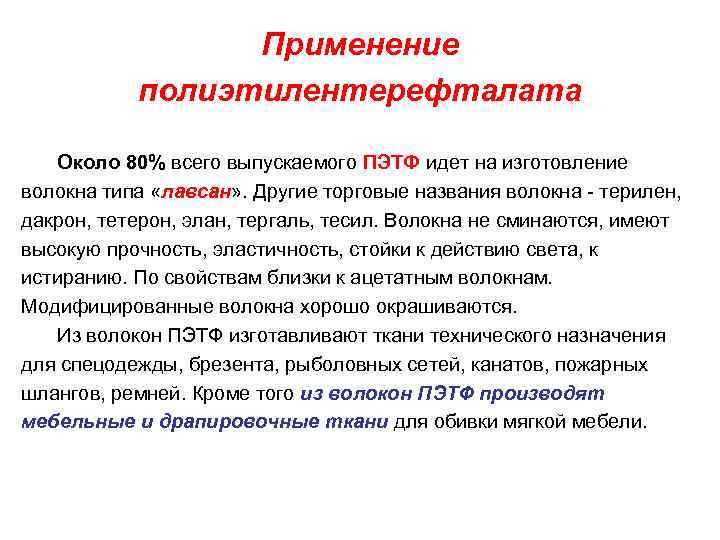 Применение полиэтилентерефталата

Около 80% всего выпускаемого ПЭТФ идет на изготовление волокна типа «лавсан». Другие торговые названия волокна - терилен, дакрон, тетерон, элан, тергаль, тесил. Волокна не сминаются, имеют высокую прочность, эластичность, стойки к действию света, к истиранию. По свойствам близки к ацетатным волокнам. Модифицированные волокна хорошо окрашиваются.

Из волокон ПЭТФ изготавливают ткани технического назначения для спецодежды, брезента, рыболовных сетей, канатов, пожарных шлангов, ремней. Кроме того из волокон ПЭТФ производят мебельные и драпировочные ткани для обивки мягкой мебели.